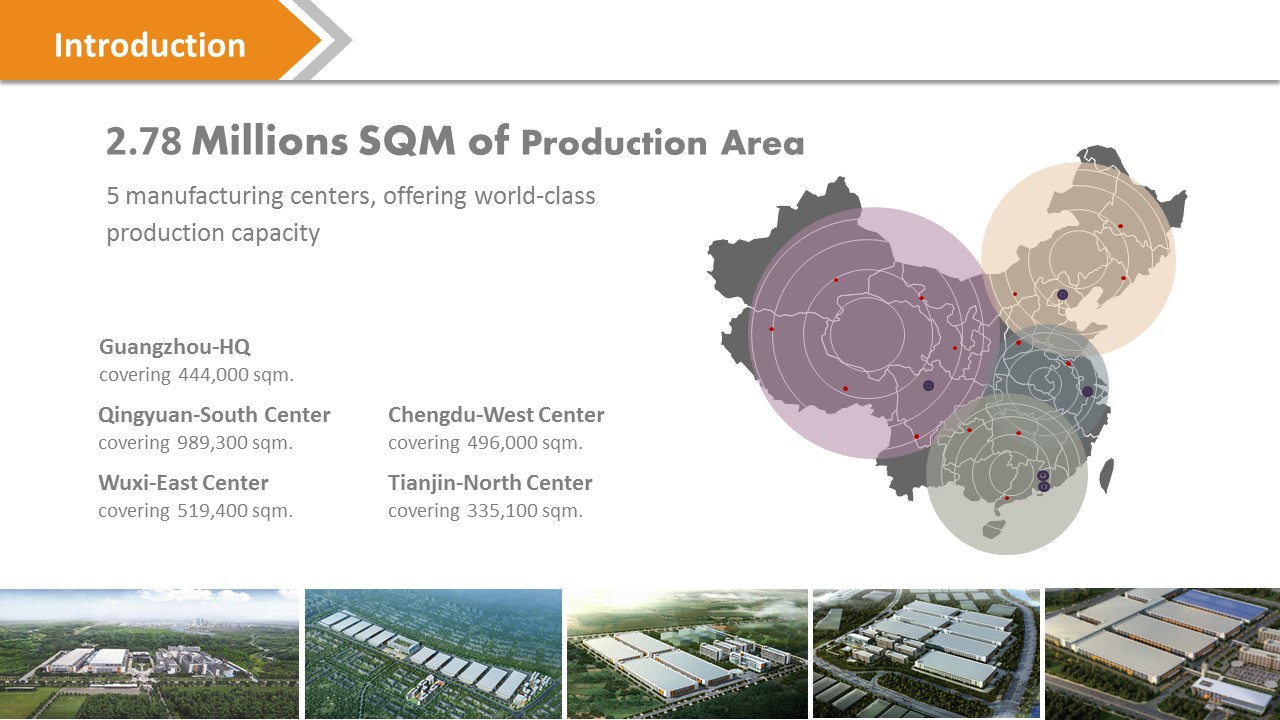 Introduction

2.78 Millions SQM of Production Area

5 manufacturing centers, offering world-class production capacity

Guangzhou-HQ
covering 444,000 sqm.

Qingyuan-South Center
covering 989,300 sqm.

Wuxi-East Center
covering 519,400 sqm.

Chengdu-West Center
covering 496,000 sqm.

Tianjin-North Center
covering 335,100 sqm.